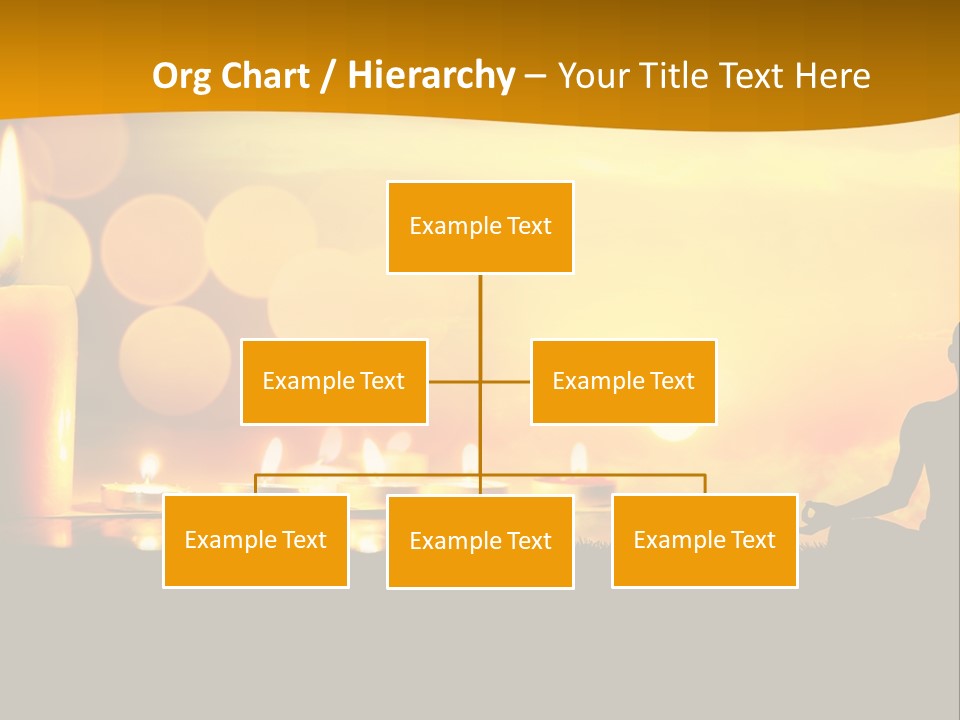 Org Chart / Hierarchy – Your Title Text Here

Example Text

Example Text

Example Text

Example Text

Example Text

Example Text